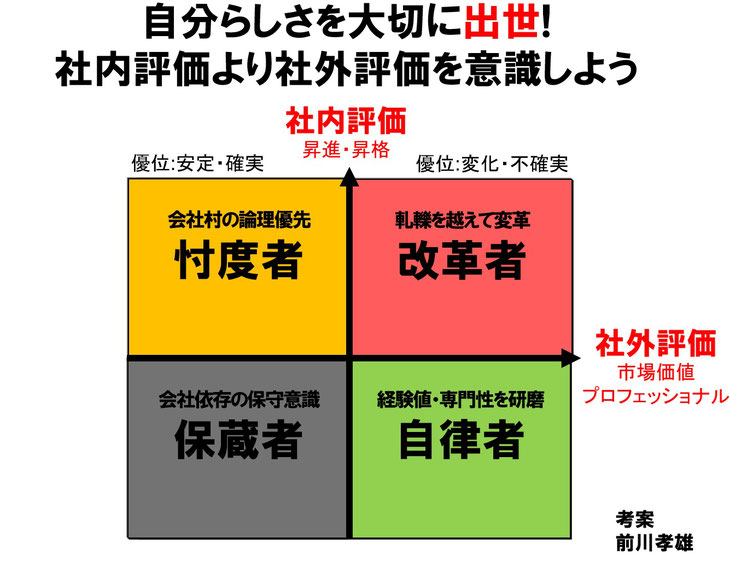 自分らしさを大切に出世!
社内評価より社外評価を意識しよう

社内評価
昇進・昇格

優位:安定・確実

優位:変化・不確実

会社村の論理優先
忖度者

軋轢を越えて変革
改革者

社外評価
市場価値
プロフェッショナル

会社依存の保守意識
保蔵者

経験値・専門性を研磨
自律者

考案
前川孝雄